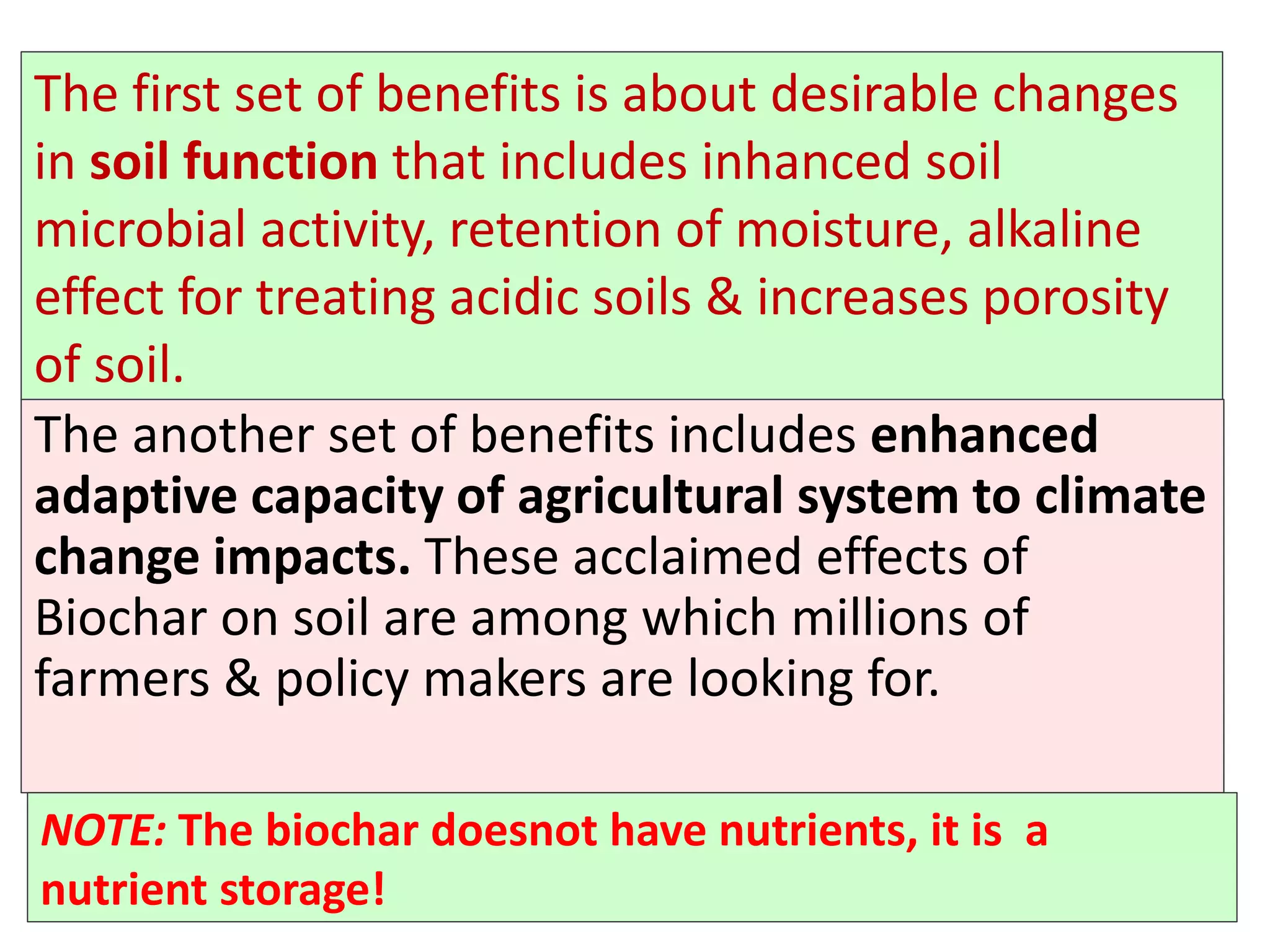 The first set of benefits is about desirable changes in soil function that includes inhanced soil microbial activity, retention of moisture, alkaline effect for treating acidic soils & increases porosity of soil.

The another set of benefits includes enhanced adaptive capacity of agricultural system to climate change impacts. These acclaimed effects of Biochar on soil are among which millions of farmers & policy makers are looking for.

NOTE: The biochar doesnot have nutrients, it is a nutrient storage!